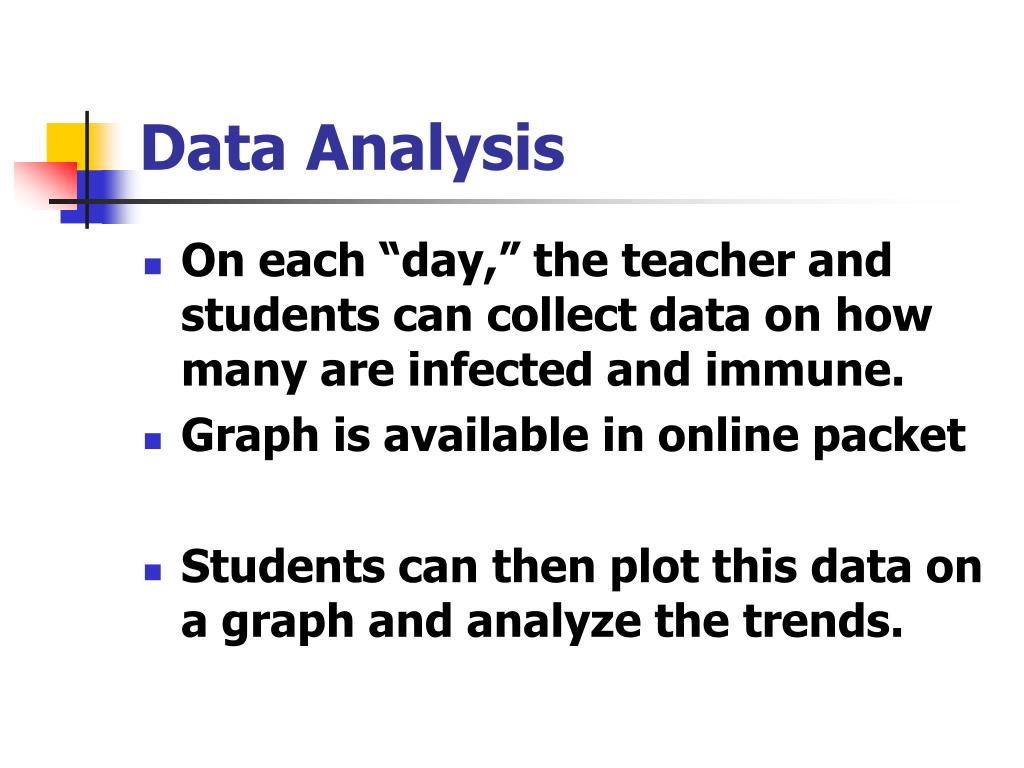 Data Analysis

- On each “day,” the teacher and students can collect data on how many are infected and immune.
- Graph is available in online packet

- Students can then plot this data on a graph and analyze the trends.